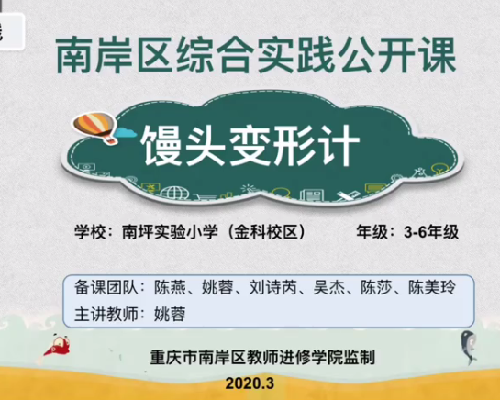 南岸区综合实践公开课

馒头变形计

学校：南坪实验小学（金科校区） 年级：3-6年级

备课团队：陈燕、姚蓉、刘诗芮、吴杰、陈莎、陈美玲
主讲教师：姚蓉

重庆市南岸区教师进修学院监制
2020.3